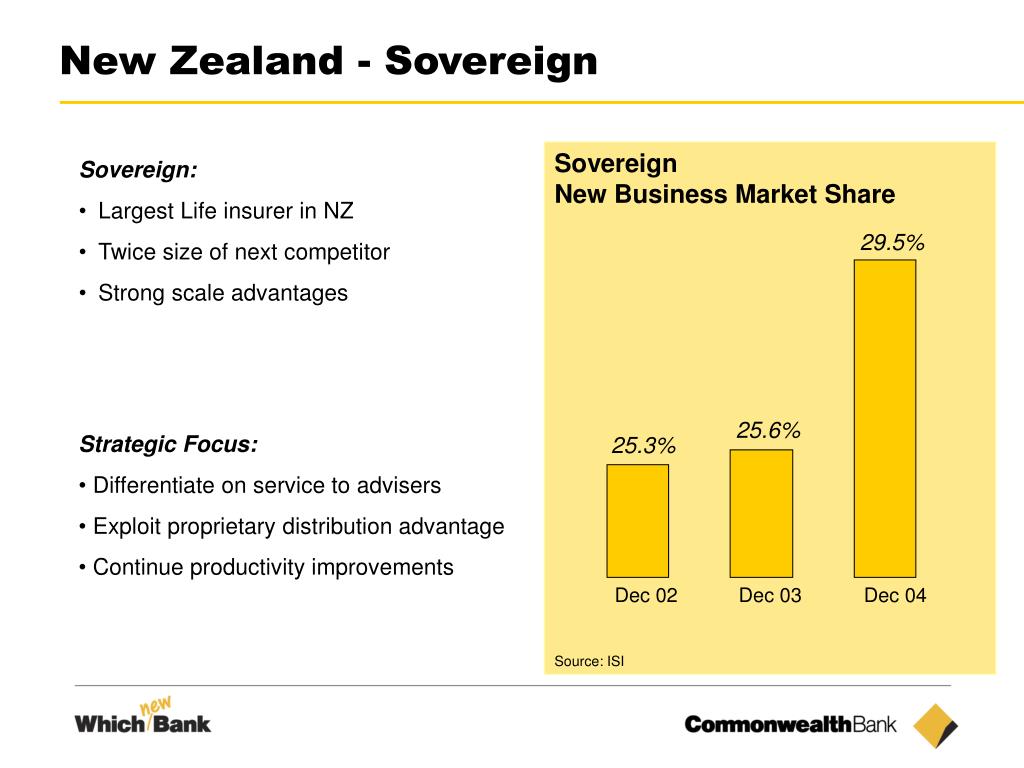 New Zealand - Sovereign

Sovereign:

• Largest Life insurer in NZ
• Twice size of next competitor
• Strong scale advantages

Strategic Focus:

• Differentiate on service to advisers
• Exploit proprietary distribution advantage
• Continue productivity improvements

Sovereign
New Business Market Share

25.3%
25.6%
29.5%

Dec 02
Dec 03
Dec 04

Source: ISI

Which new Bank

CommonwealthBank